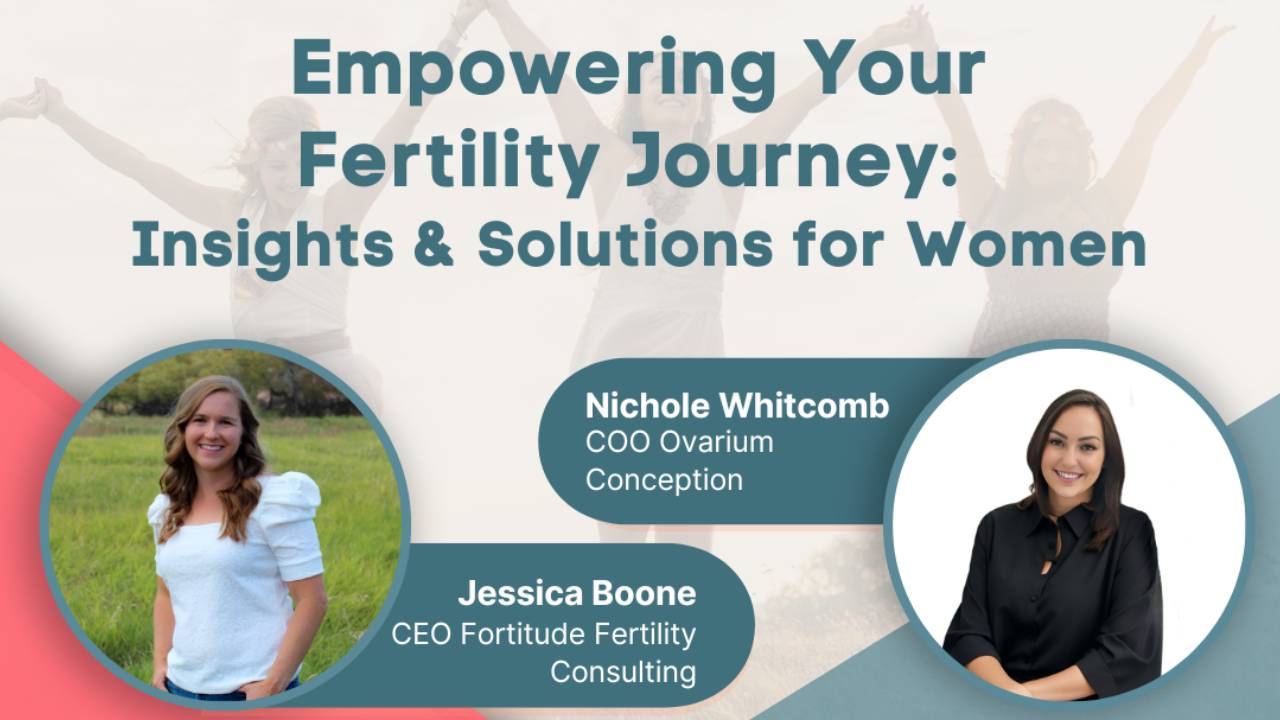 Empowering Your Fertility Journey: Insights & Solutions for Women

Nichole Whitcomb
COO Ovarium Conception

Jessica Boone
CEO Fortitude Fertility Consulting